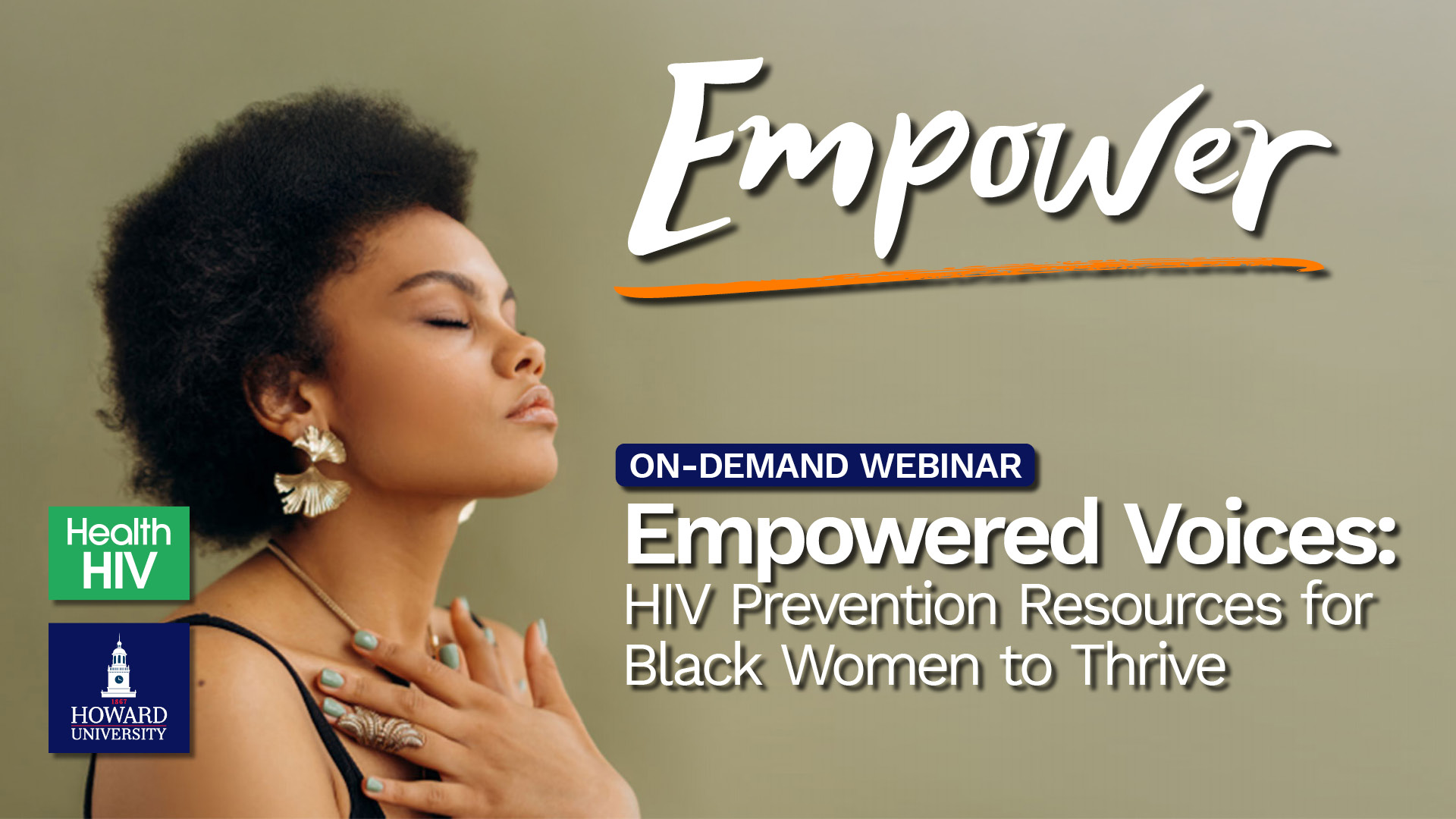 Empower

ON-DEMAND WEBINAR

Empowered Voices:
HIV Prevention Resources for Black Women to Thrive

Health HIV

1867
HOWARD UNIVERSITY